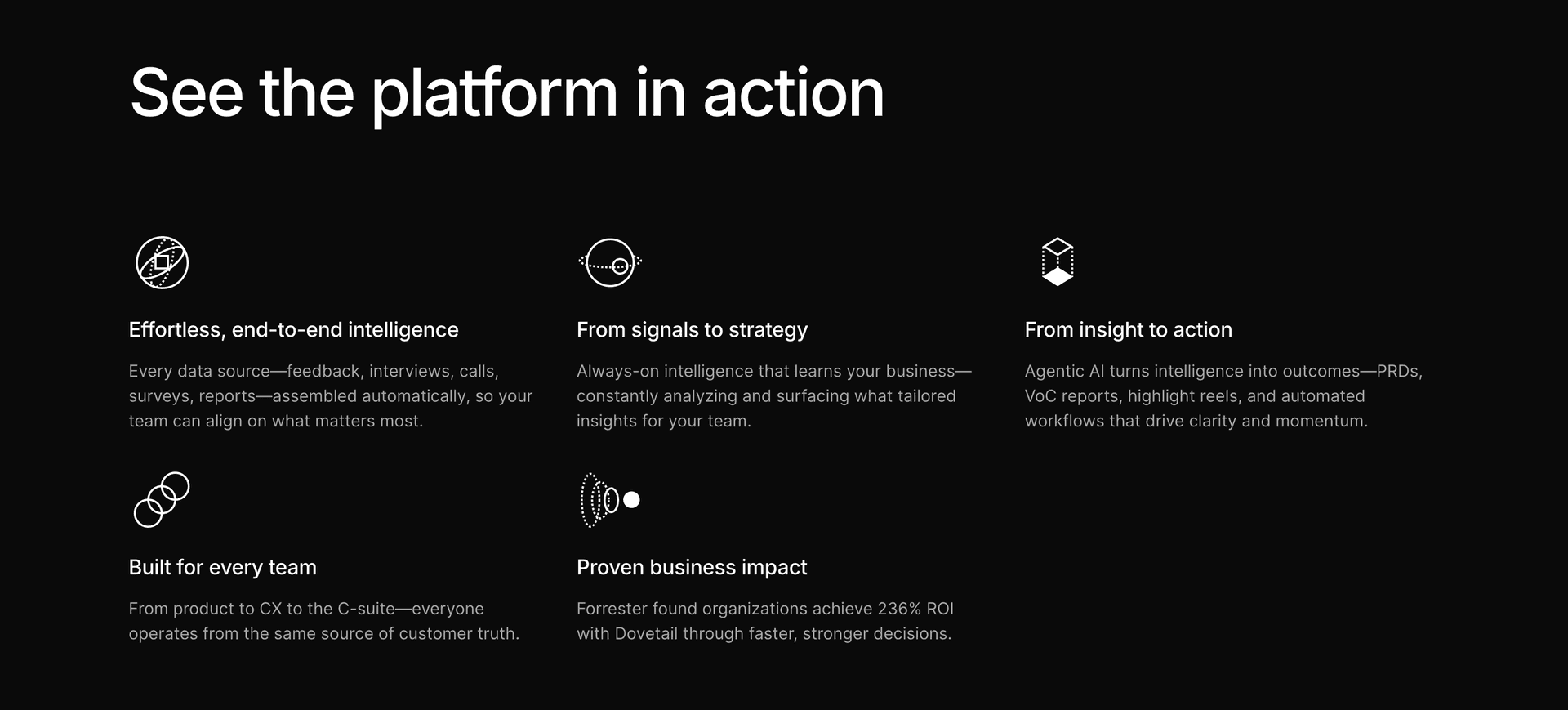 See the platform in action

Effortless, end-to-end intelligence

Every data source—feedback, interviews, calls, surveys, reports—assembled automatically, so your team can align on what matters most.

From signals to strategy

Always-on intelligence that learns your business—constantly analyzing and surfacing what tailored insights for your team.

From insight to action

Agentic AI turns intelligence into outcomes—PRDs, VoC reports, highlight reels, and automated workflows that drive clarity and momentum.

Built for every team

From product to CX to the C-suite—everyone operates from the same source of customer truth.

Proven business impact

Forrester found organizations achieve 236% ROI with Dovetail through faster, stronger decisions.